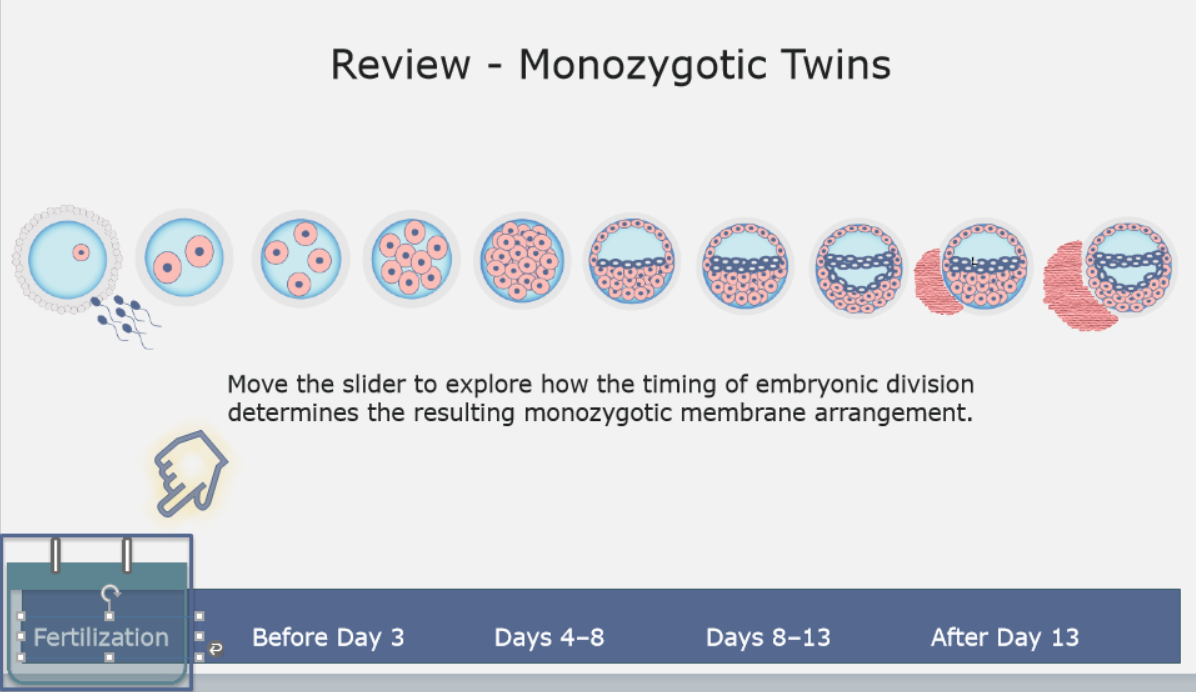 Review - Monozygotic Twins

Move the slider to explore how the timing of embryonic division determines the resulting monozygotic membrane arrangement.

Fertilization

Before Day 3

Days 4–8

Days 8–13

After Day 13